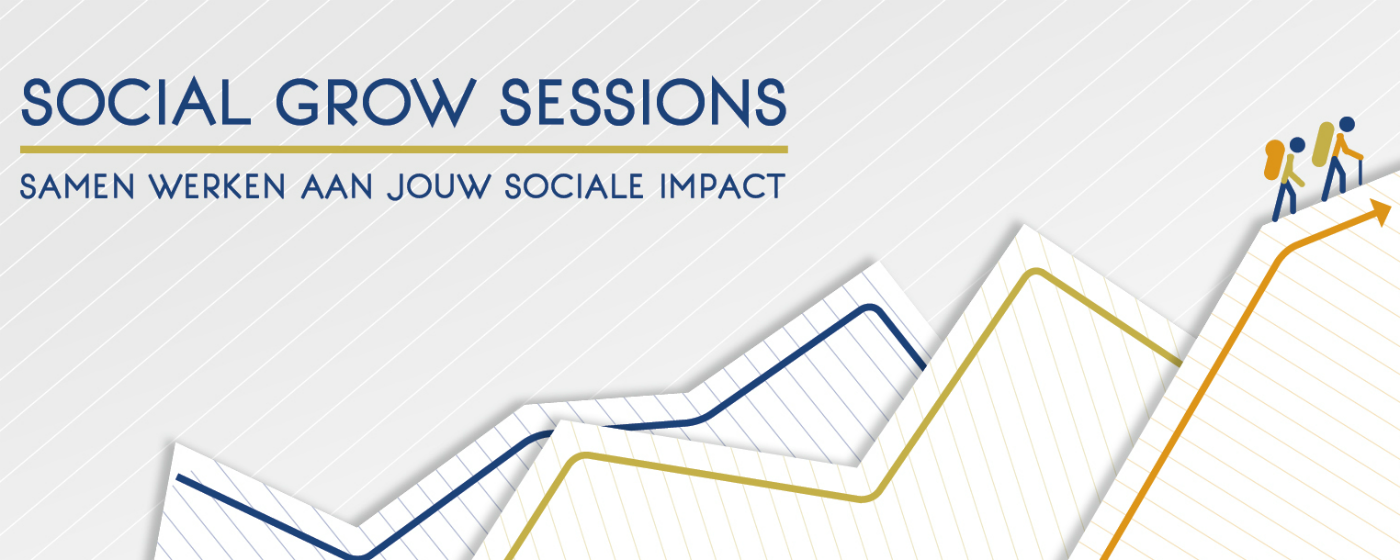 SOCIAL GROW SESSIONS

SAMEN WERKEN AAN JOUW SOCIALE IMPACT